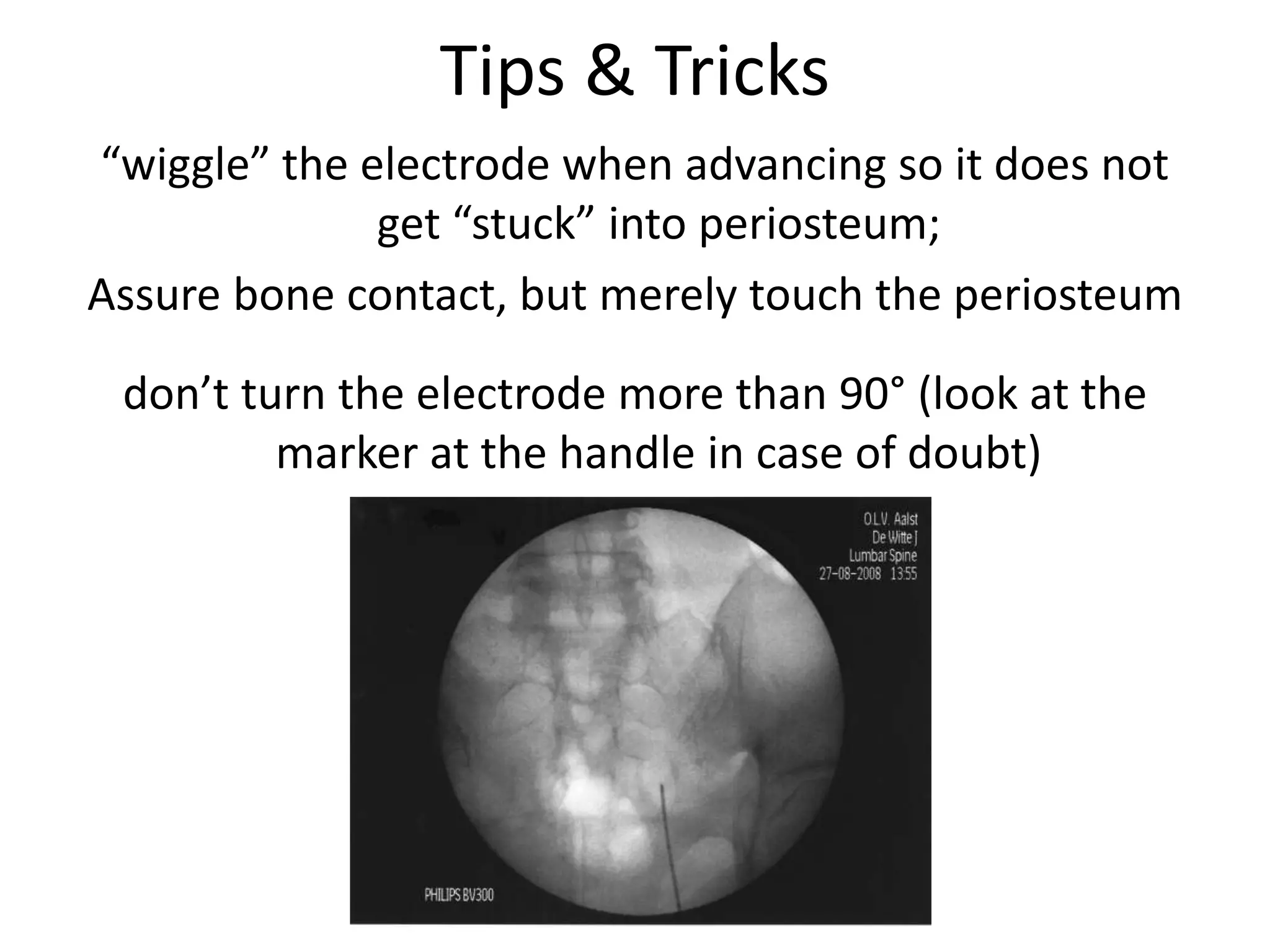 Tips & Tricks

“wiggle” the electrode when advancing so it does not get “stuck” into periosteum;

Assure bone contact, but merely touch the periosteum

don’t turn the electrode more than 90° (look at the marker at the handle in case of doubt)

O.L.V. Aalst
De Witte J
Lumbar Spine
27-08-2008 13:55

PHILIPS BV300